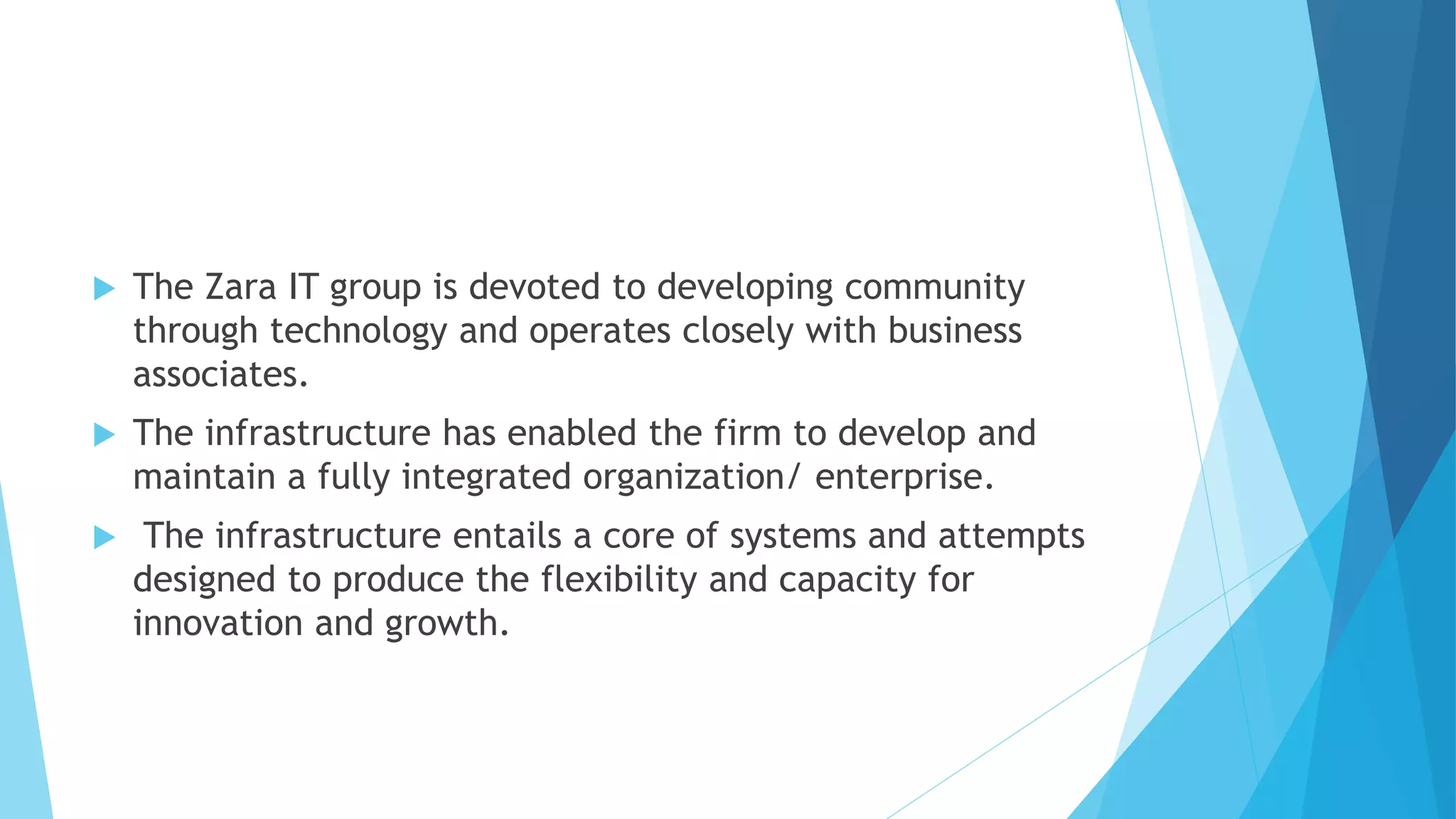 The Zara IT group is devoted to developing community through technology and operates closely with business associates.

The infrastructure has enabled the firm to develop and maintain a fully integrated organization/ enterprise.

The infrastructure entails a core of systems and attempts designed to produce the flexibility and capacity for innovation and growth.